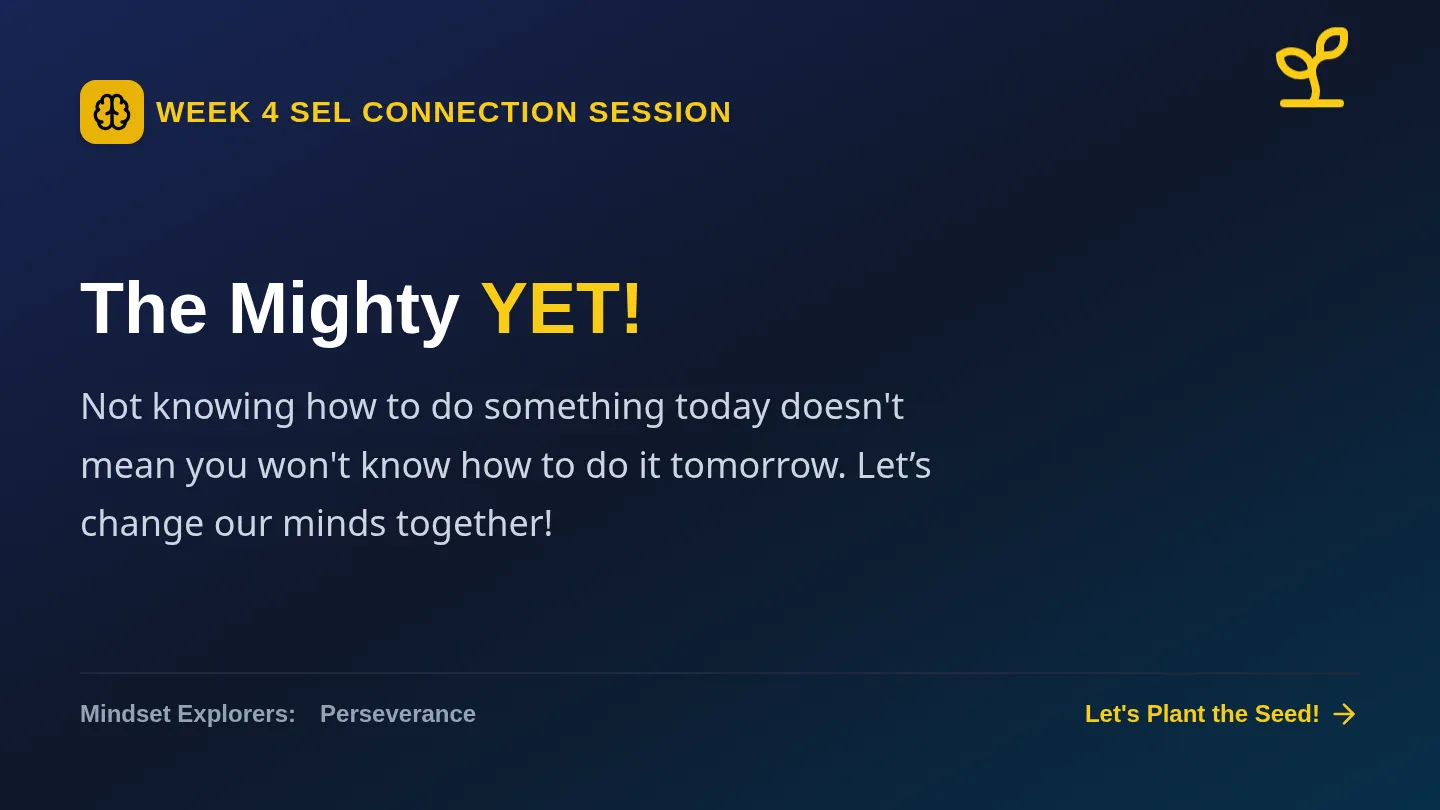 WEEK 4 SEL CONNECTION SESSION

The Mighty YET!

Not knowing how to do something today doesn't mean you won't know how to do it tomorrow. Let’s change our minds together!

Mindset Explorers: Perseverance

Let's Plant the Seed!